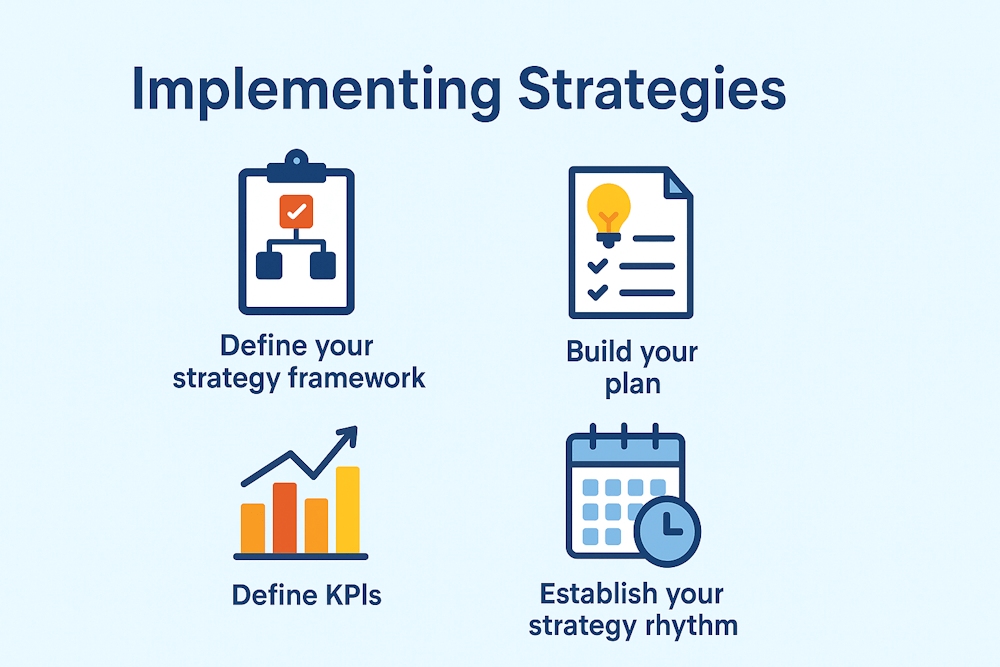 Implementing Strategies

Define your strategy framework

Build your plan

Define KPIs

Establish your strategy rhythm